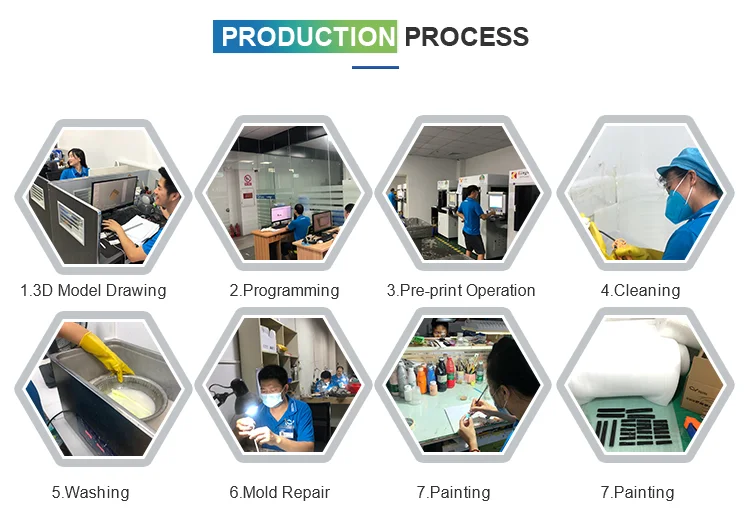 PRODUCTION PROCESS

1.3D Model Drawing

2.Programming

3.Pre-print Operation

4.Cleaning

5.Washing

6.Mold Repair

7.Painting

7.Painting